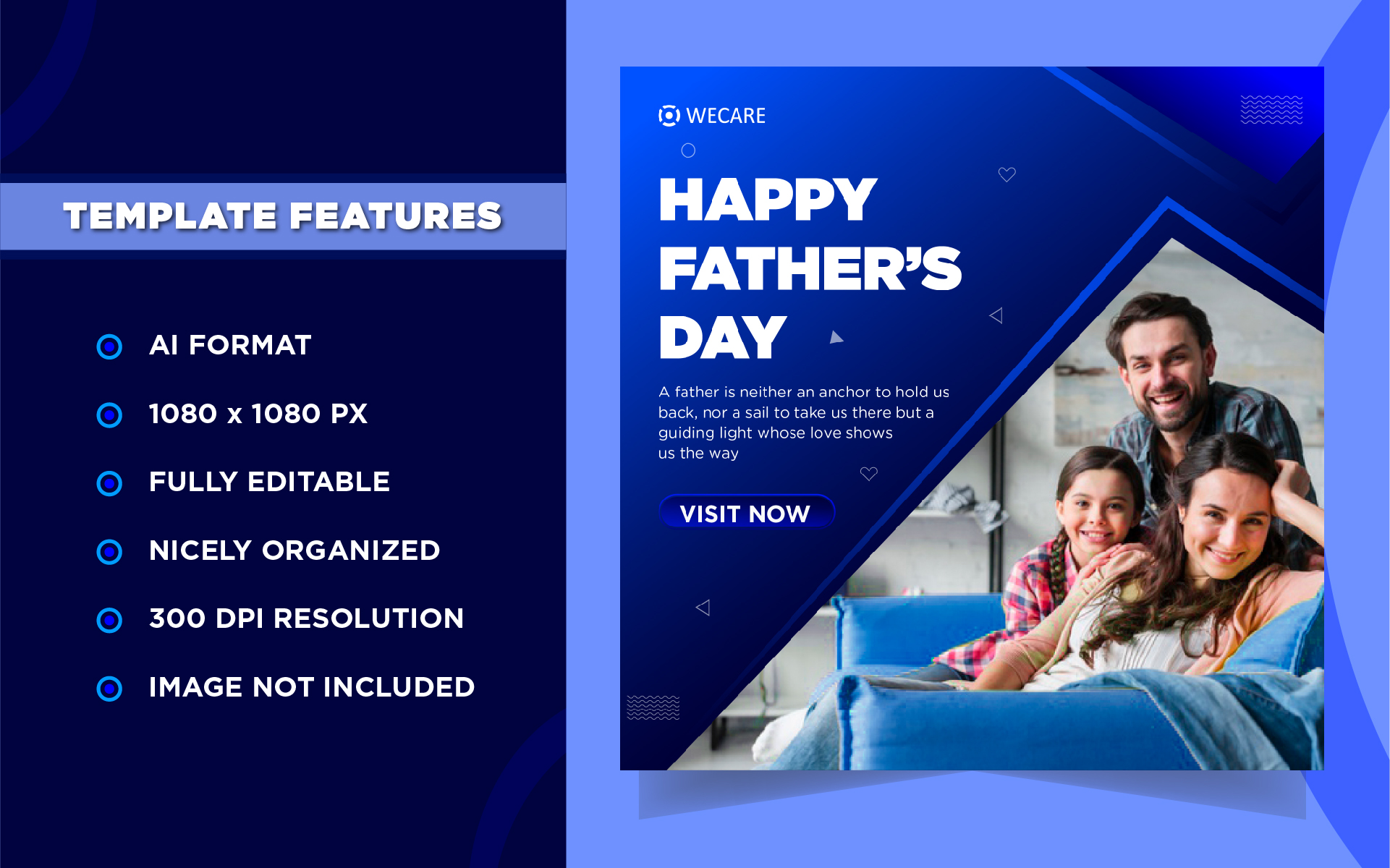 TEMPLATE FEATURES

AI FORMAT

1080 x 1080 PX

FULLY EDITABLE

NICELY ORGANIZED

300 DPI RESOLUTION

IMAGE NOT INCLUDED

WECARE

HAPPY FATHER'S DAY

A father is neither an anchor to hold us back, nor a sail to take us there but a guiding light whose love shows us the way

VISIT NOW